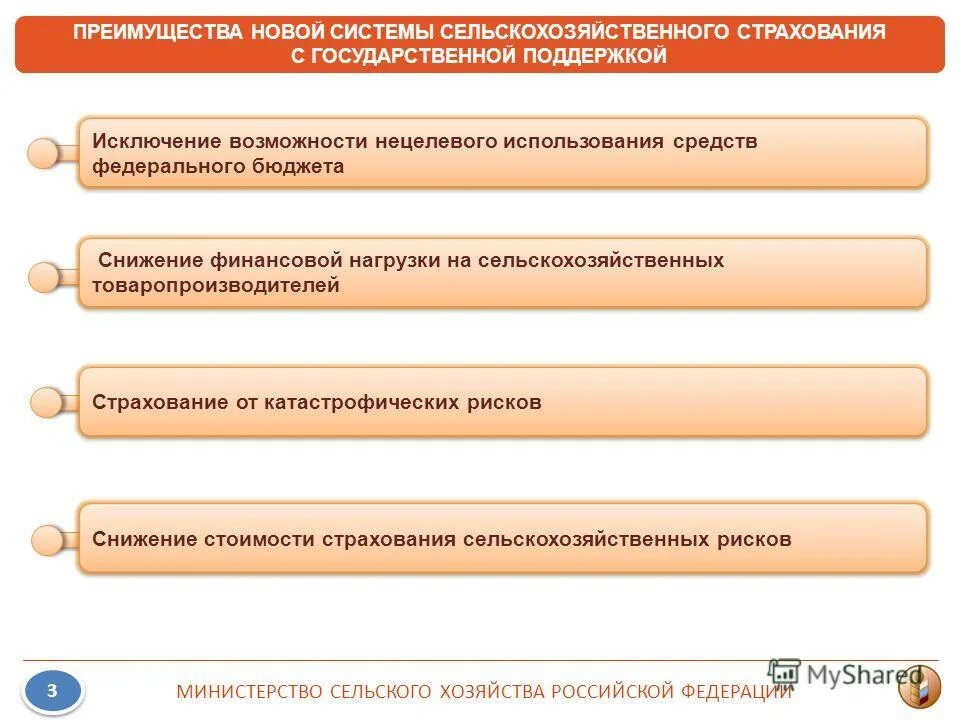 ПРЕИМУЩЕСТВА НОВОЙ СИСТЕМЫ СЕЛЬСКОХОЗЯЙСТВЕННОГО СТРАХОВАНИЯ С ГОСУДАРСТВЕННОЙ ПОДДЕРЖКОЙ

Исключение возможности нецелевого использования средств федерального бюджета

Снижение финансовой нагрузки на сельскохозяйственных товаропроизводителей

Страхование от катастрофических рисков

Снижение стоимости страхования сельскохозяйственных рисков

3

МИНИСТЕРСТВО СЕЛЬСКОГО ХОЗЯЙСТВА РОССИЙСКОЙ ФЕДЕРАЦИИ

MyShared